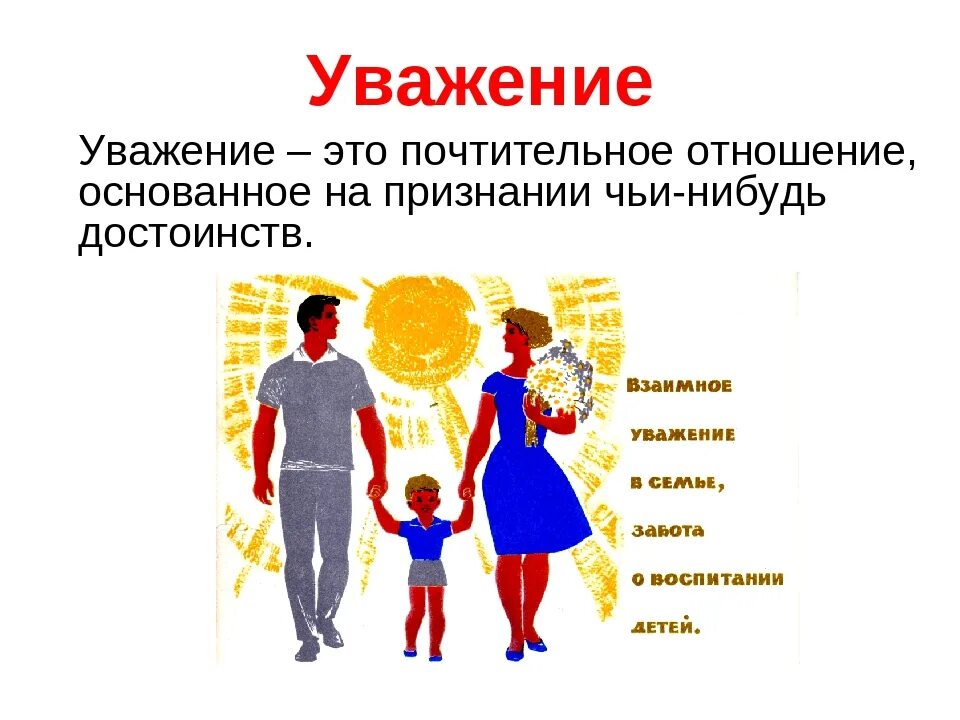 Уважение

Уважение – это почтительное отношение, основанное на признании чьи-нибудь достоинств.

Взаимное уважение в семье, забота о воспитании детей.